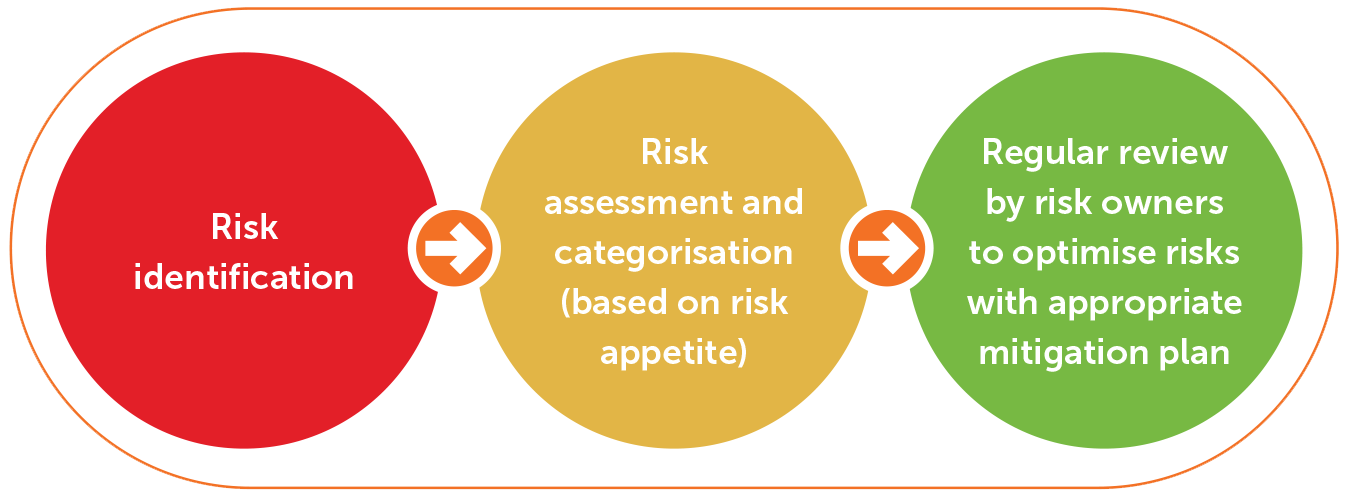 Risk identification

Risk assessment and categorisation (based on risk appetite)

Regular review by risk owners to optimise risks with appropriate mitigation plan